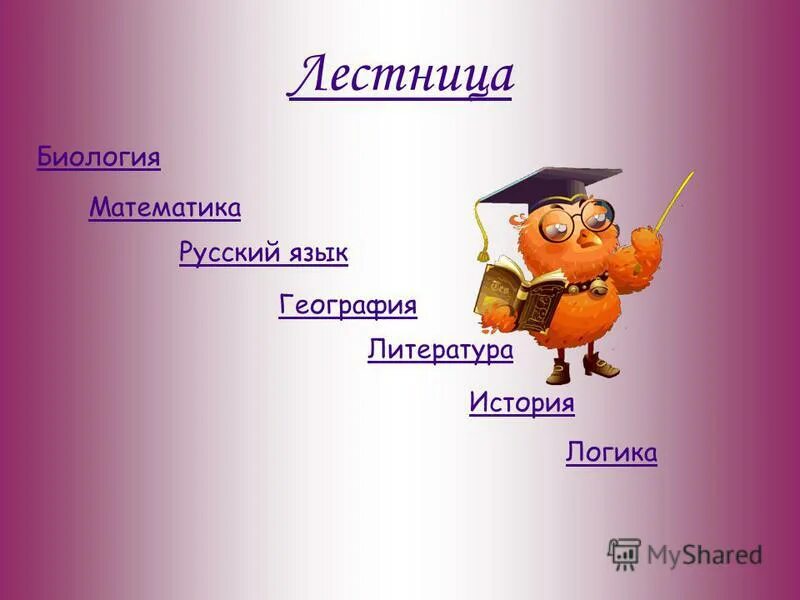 Лестница

Биология

Математика

Русский язык

География

Литература

История

Логика

MyShared